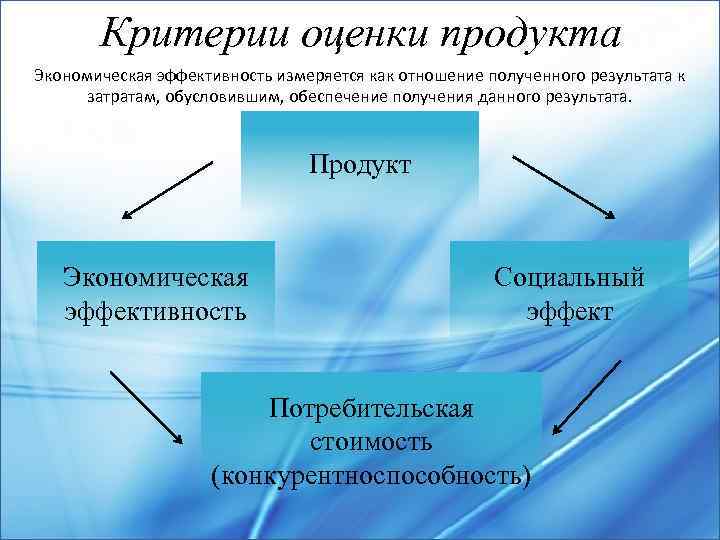 Критерии оценки продукта

Экономическая эффективность измеряется как отношение полученного результата к затратам, обусловившим, обеспечение получения данного результата.

Продукт

Экономическая эффективность

Социальный эффект

Потребительская стоимость (конкурентноспособность)